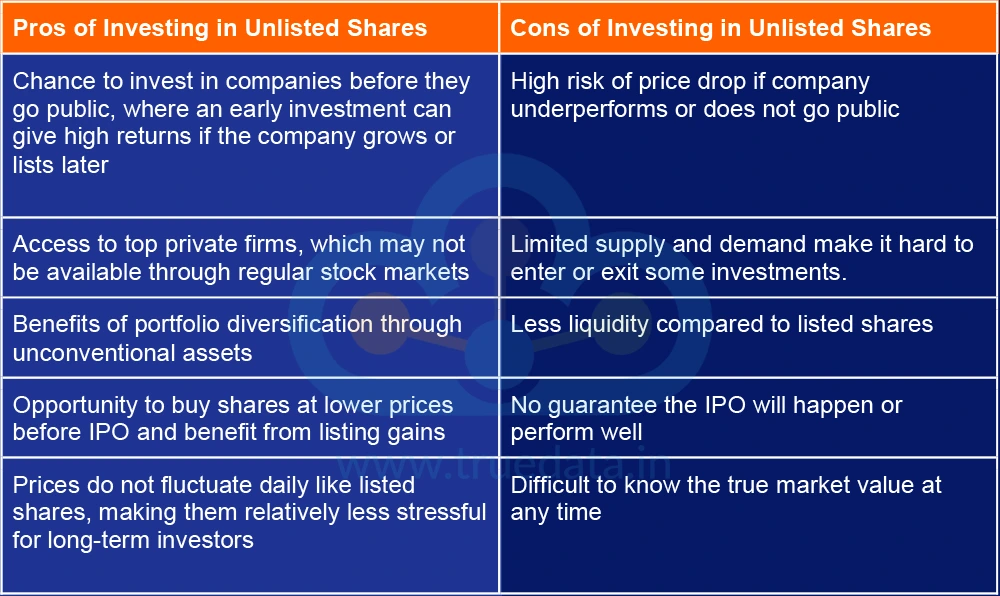 | Pros of Investing in Unlisted Shares | Cons of Investing in Unlisted Shares |
|---|---|
| Chance to invest in companies before they go public, where an early investment can give high returns if the company grows or lists later | High risk of price drop if company underperforms or does not go public |
| Access to top private firms, which may not be available through regular stock markets | Limited supply and demand make it hard to enter or exit some investments. |
| Benefits of portfolio diversification through unconventional assets | Less liquidity compared to listed shares |
| Opportunity to buy shares at lower prices before IPO and benefit from listing gains | No guarantee the IPO will happen or perform well |
| Prices do not fluctuate daily like listed shares, making them relatively less stressful for long-term investors | Difficult to know the true market value at any time |

www.truedata.in